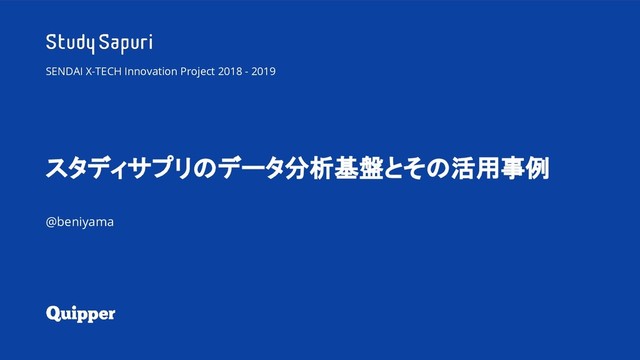 Study Sapuri

SENDAI X-TECH Innovation Project 2018 - 2019

スタディサプリのデータ分析基盤とその活用事例

@beniyama

Quipper